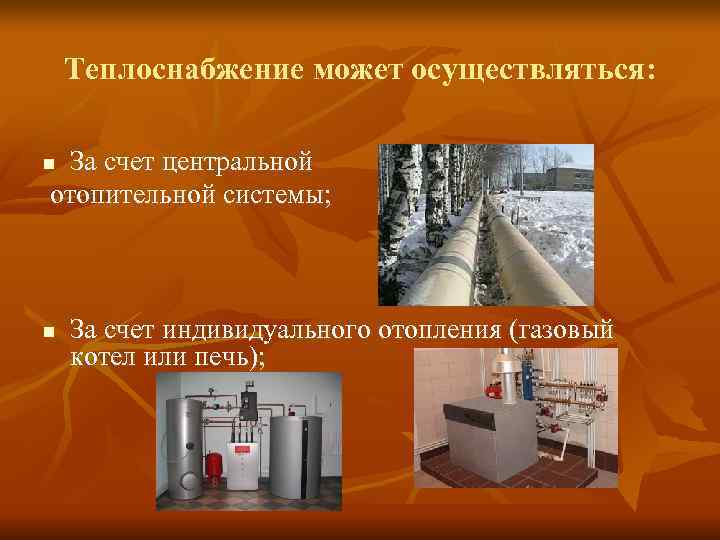 Теплоснабжение может осуществляться:

■ За счет центральной отопительной системы;

■ За счет индивидуального отопления (газовый котел или печь);